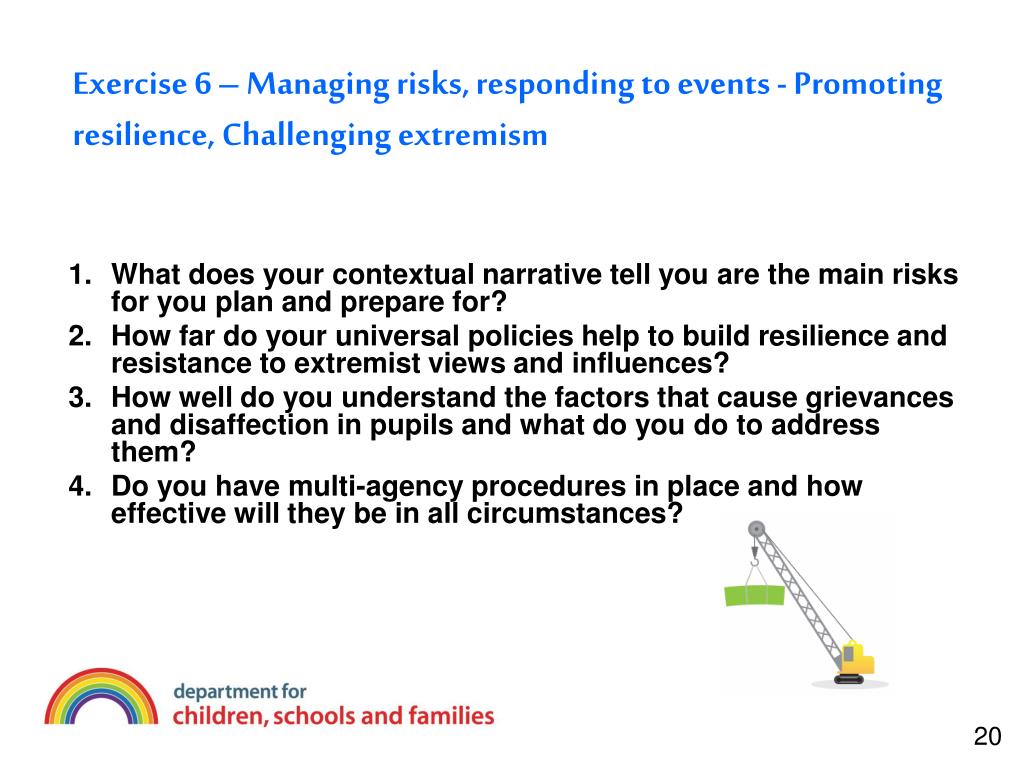 Exercise 6 – Managing risks, responding to events - Promoting resilience, Challenging extremism

1. What does your contextual narrative tell you are the main risks for you plan and prepare for?
2. How far do your universal policies help to build resilience and resistance to extremist views and influences?
3. How well do you understand the factors that cause grievances and disaffection in pupils and what do you do to address them?
4. Do you have multi-agency procedures in place and how effective will they be in all circumstances?

department for
children, schools and families

20